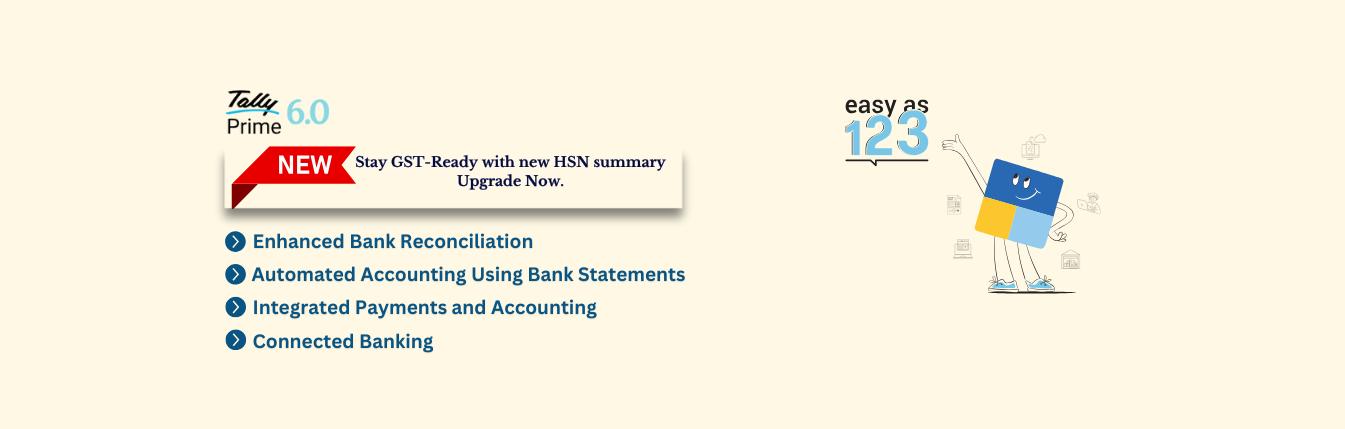 Tally Prime 6.0

NEW

Stay GST-Ready with new HSN summary
Upgrade Now.

Enhanced Bank Reconciliation

Automated Accounting Using Bank Statements

Integrated Payments and Accounting

Connected Banking

easy as 123